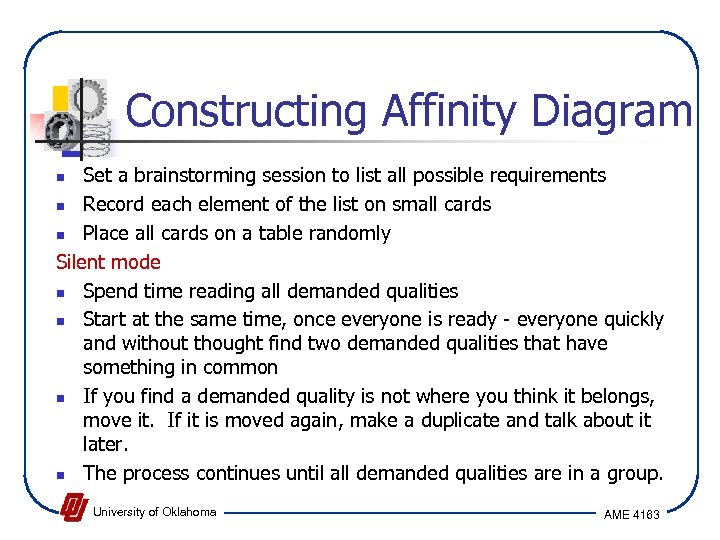 Constructing Affinity Diagram

- Set a brainstorming session to list all possible requirements
- Record each element of the list on small cards
- Place all cards on a table randomly

Silent mode

- Spend time reading all demanded qualities
- Start at the same time, once everyone is ready - everyone quickly and without thought find two demanded qualities that have something in common
- If you find a demanded quality is not where you think it belongs, move it. If it is moved again, make a duplicate and talk about it later.
- The process continues until all demanded qualities are in a group.

University of Oklahoma

AME 4163